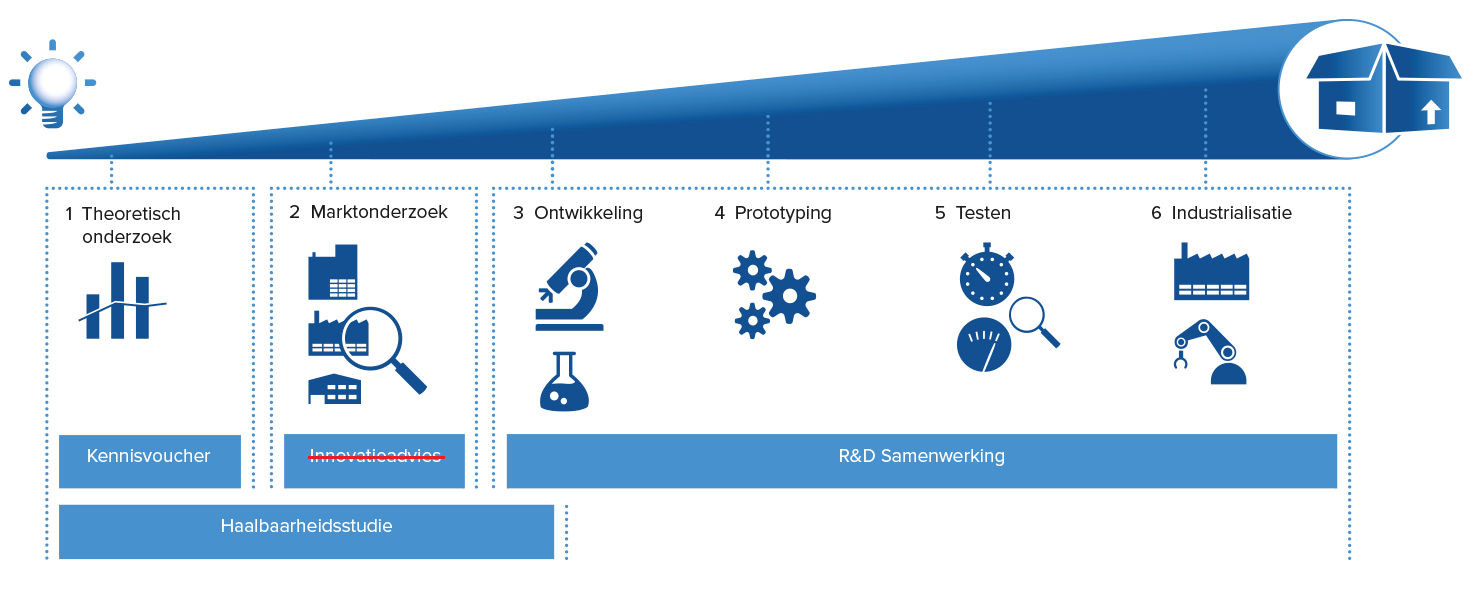 1 Theoretisch onderzoek

2 Marktonderzoek

3 Ontwikkeling

4 Prototyping

5 Testen

6 Industrialisatie

Kennisvoucher

Innovatieadvies

R&D Samenwerking

Haalbaarheidsstudie